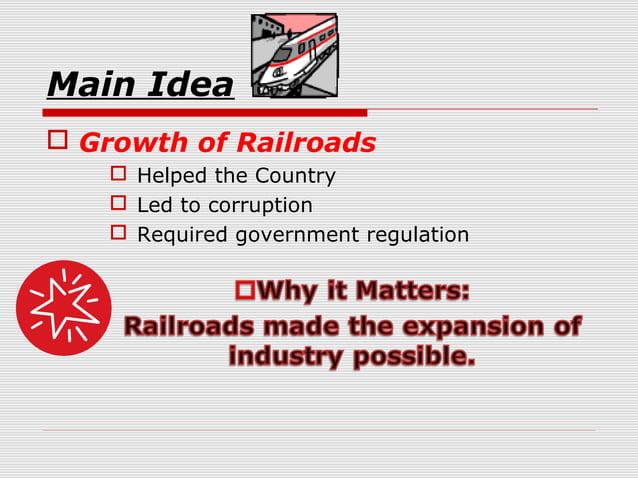 Main Idea

Growth of Railroads

Helped the Country

Led to corruption

Required government regulation

Why it Matters:

Railroads made the expansion of industry possible.